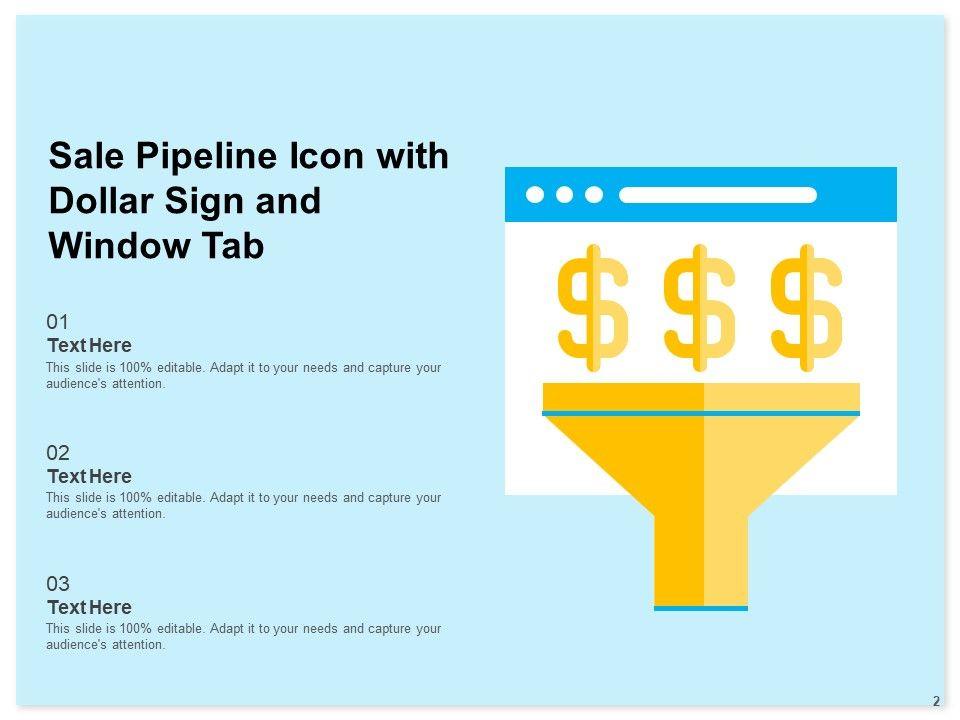 Sale Pipeline Icon with Dollar Sign and Window Tab

01
Text Here
This slide is 100% editable. Adapt it to your needs and capture your audience's attention.

02
Text Here
This slide is 100% editable. Adapt it to your needs and capture your audience's attention.

03
Text Here
This slide is 100% editable. Adapt it to your needs and capture your audience's attention.

$ $ $

2